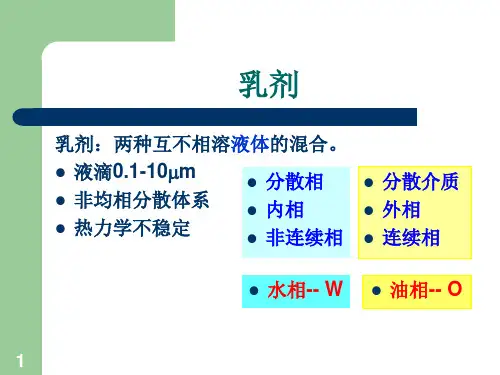 乳剂

乳剂：两种互不相溶液体的混合。

- 液滴0.1-10μm
- 非均相分散体系
- 热力学不稳定

- 分散相
- 内相
- 非连续相

- 分散介质
- 外相
- 连续相

- 水相-- W

- 油相-- O

1